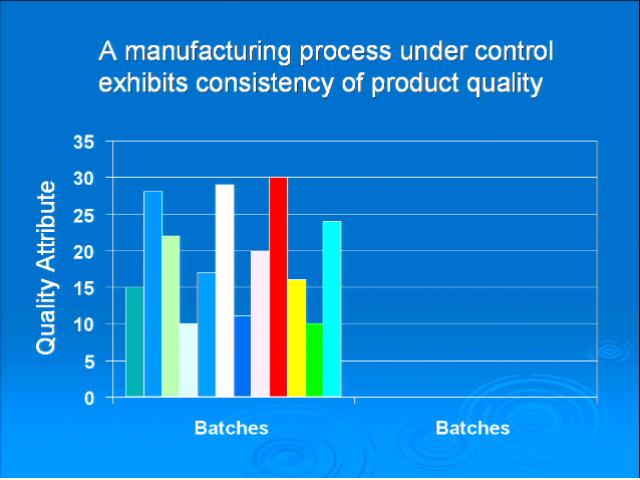 A manufacturing process under control exhibits consistency of product quality

Quality Attribute

35
30
25
20
15
10
5
0

Batches

Batches